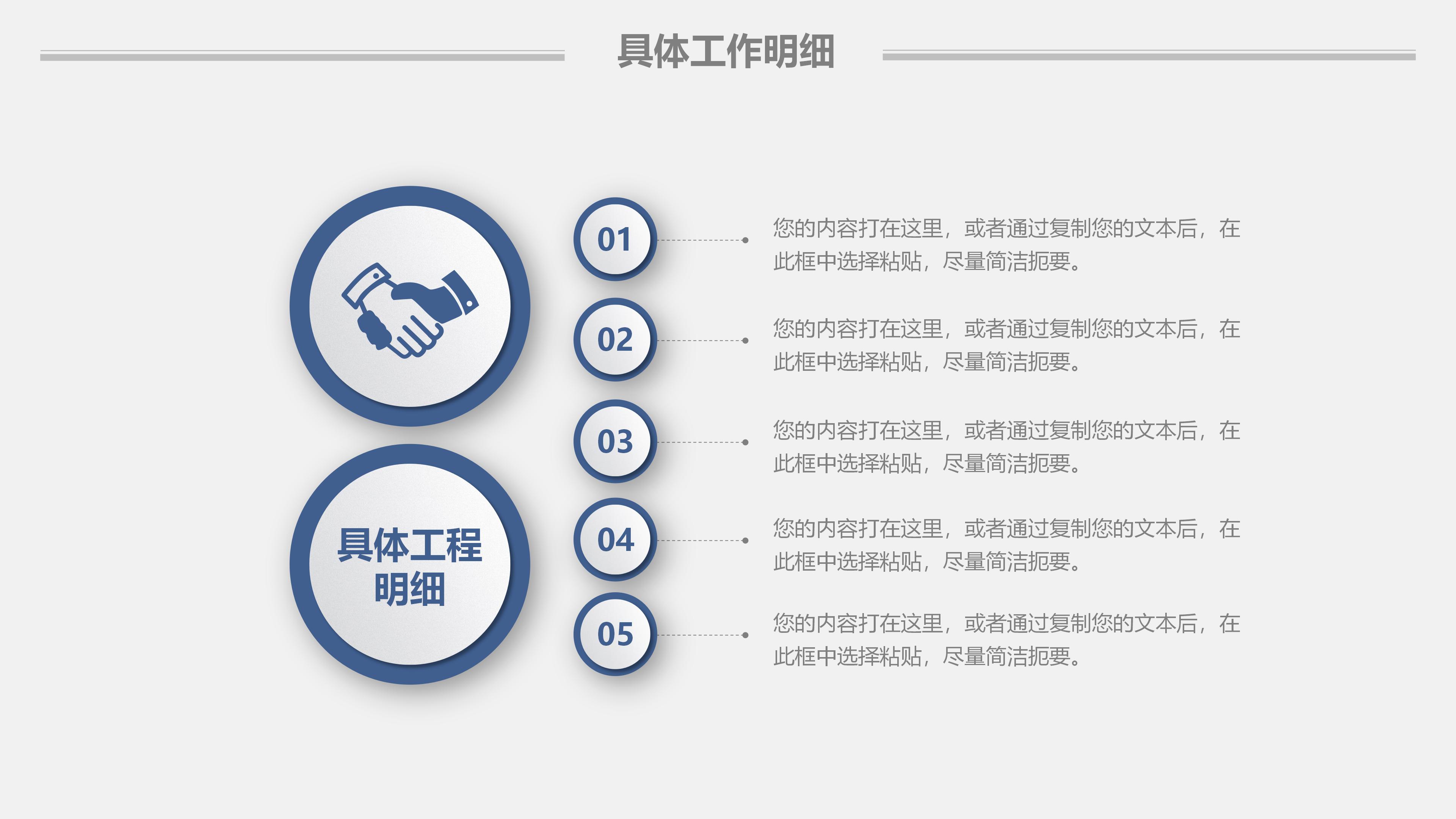 具体工作明细

具体工程明细

01

您的内容打在这里，或者通过复制您的文本后，在此框中选择粘贴，尽量简洁扼要。

02

您的内容打在这里，或者通过复制您的文本后，在此框中选择粘贴，尽量简洁扼要。

03

您的内容打在这里，或者通过复制您的文本后，在此框中选择粘贴，尽量简洁扼要。

04

您的内容打在这里，或者通过复制您的文本后，在此框中选择粘贴，尽量简洁扼要。

05

您的内容打在这里，或者通过复制您的文本后，在此框中选择粘贴，尽量简洁扼要。